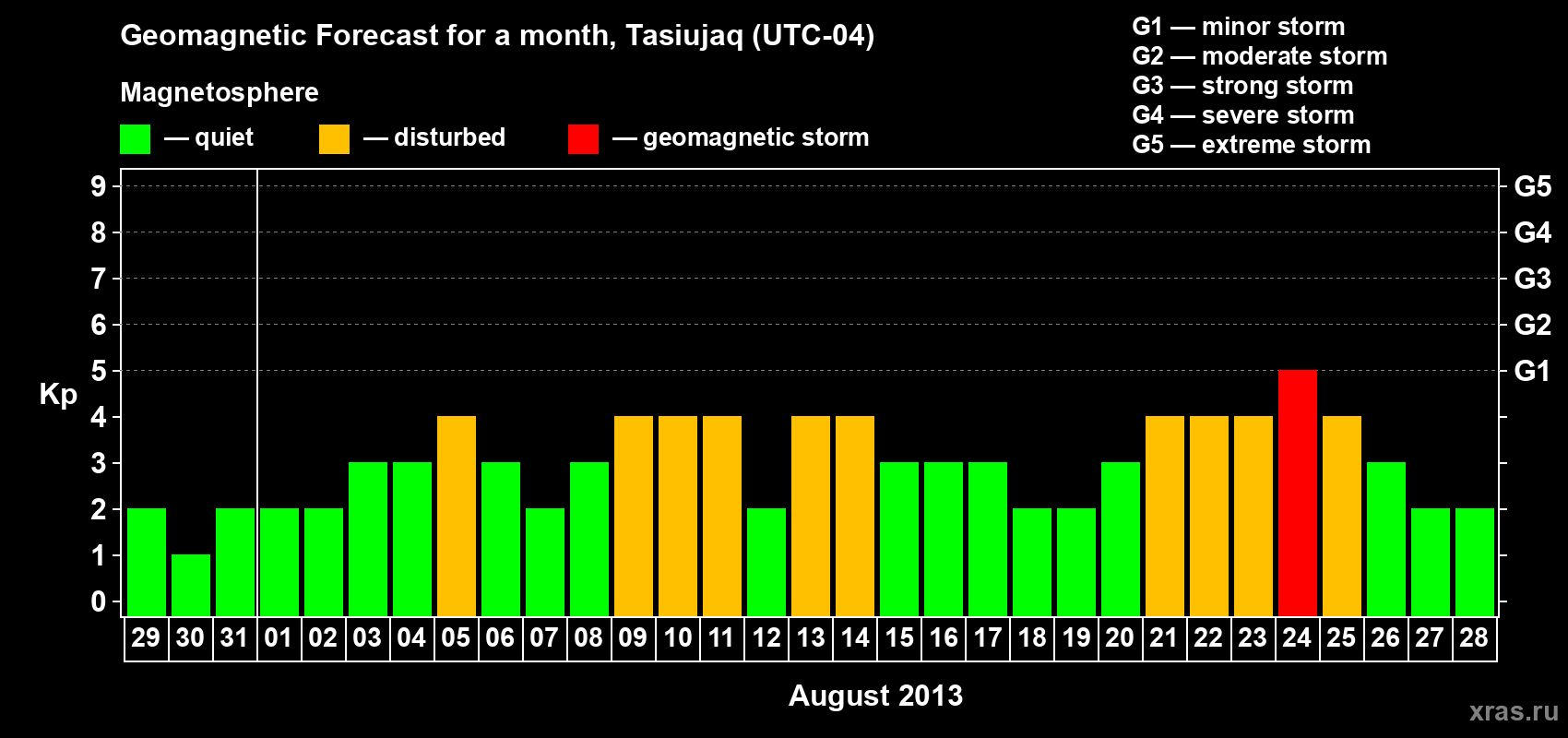 Geomagnetic Forecast for a month, Tasiujaq (UTC-04)

Magnetosphere

— quiet — disturbed — geomagnetic storm

G1 — minor storm
G2 — moderate storm
G3 — strong storm
G4 — severe storm
G5 — extreme storm

Kp

9 8 7 6 5 4 3 2 1 0

G5 G4 G3 G2 G1

29 30 31 01 02 03 04 05 06 07 08 09 10 11 12 13 14 15 16 17 18 19 20 21 22 23 24 25 26 27 28

August 2013

xras.ru